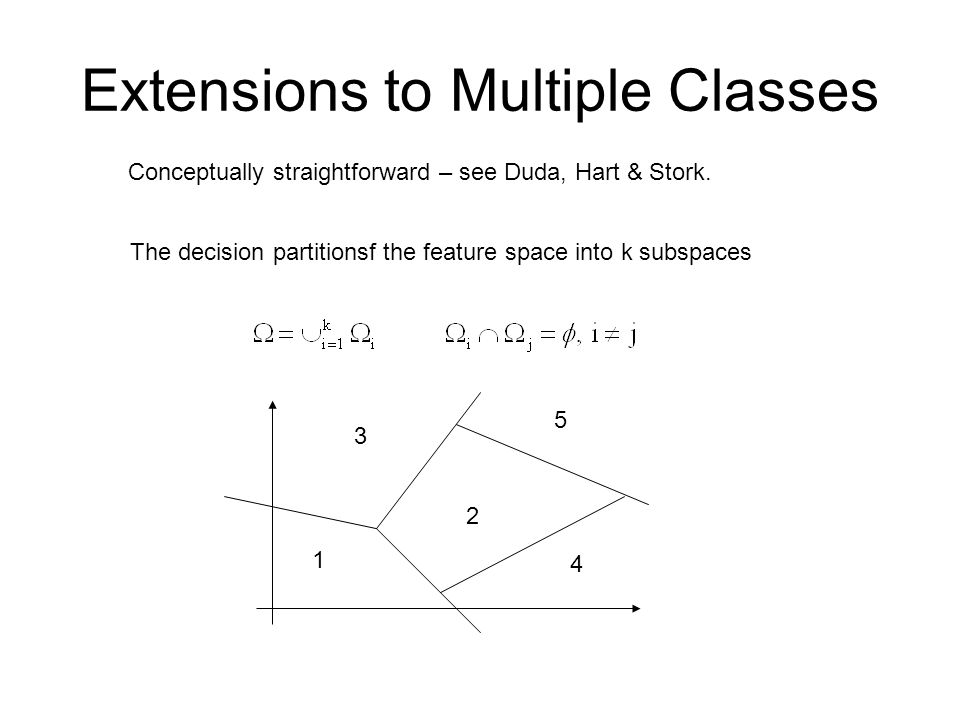 Extensions to Multiple Classes

Conceptually straightforward – see Duda, Hart & Stork.

The decision partitionsf the feature space into k subspaces

$\Omega = \cup_{i=1}^{k} \Omega_i$ $\Omega_i \cap \Omega_j = \phi, i \neq j$

3

5

2

1

4